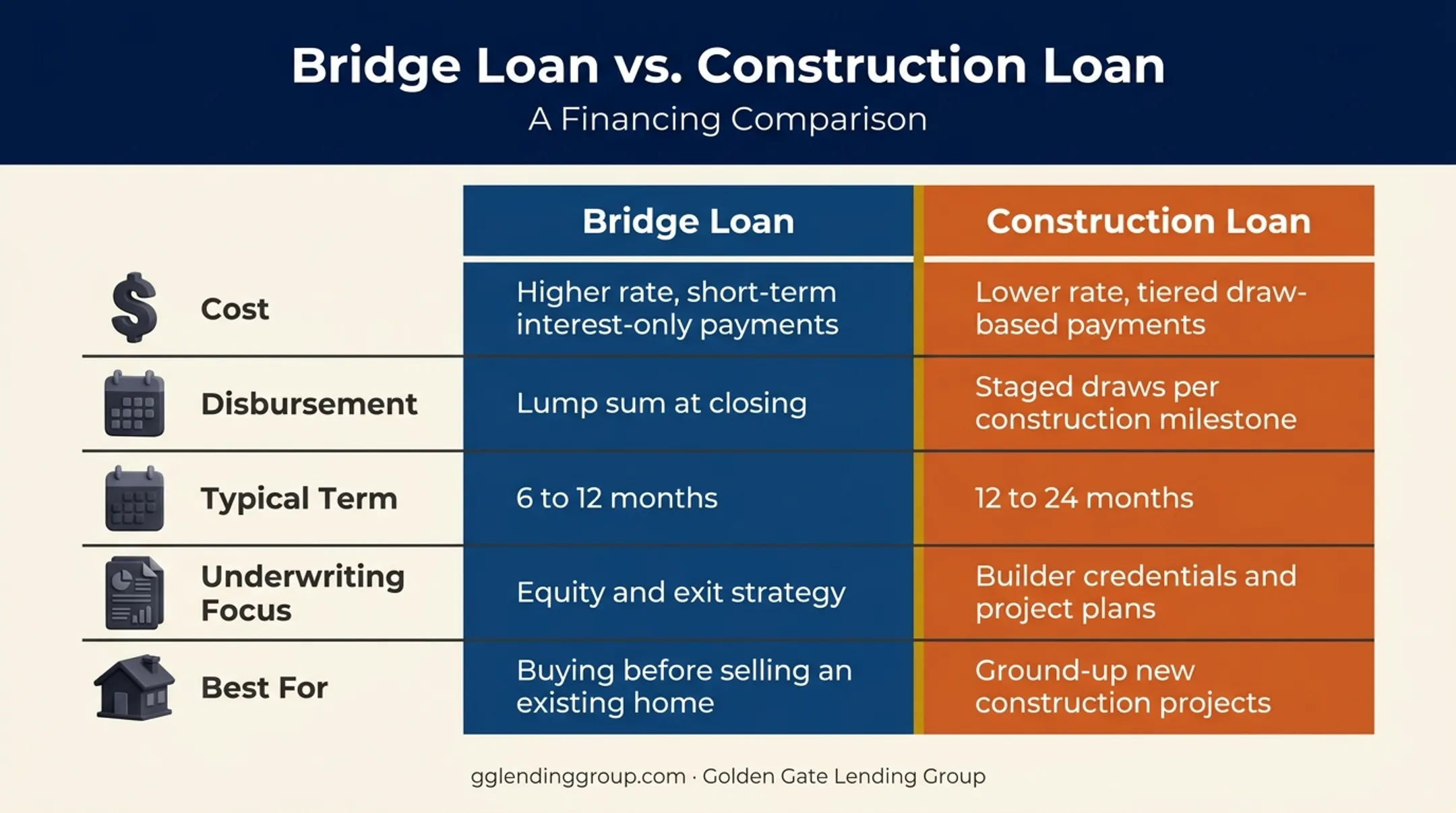 Bridge Loan vs. Construction Loan

A Financing Comparison

| | Bridge Loan | Construction Loan |
|---|---|---|
| Cost | Higher rate, short-term interest-only payments | Lower rate, tiered draw-based payments |
| Disbursement | Lump sum at closing | Staged draws per construction milestone |
| Typical Term | 6 to 12 months | 12 to 24 months |
| Underwriting Focus | Equity and exit strategy | Builder credentials and project plans |
| Best For | Buying before selling an existing home | Ground-up new construction projects |

gglendinggroup.com · Golden Gate Lending Group